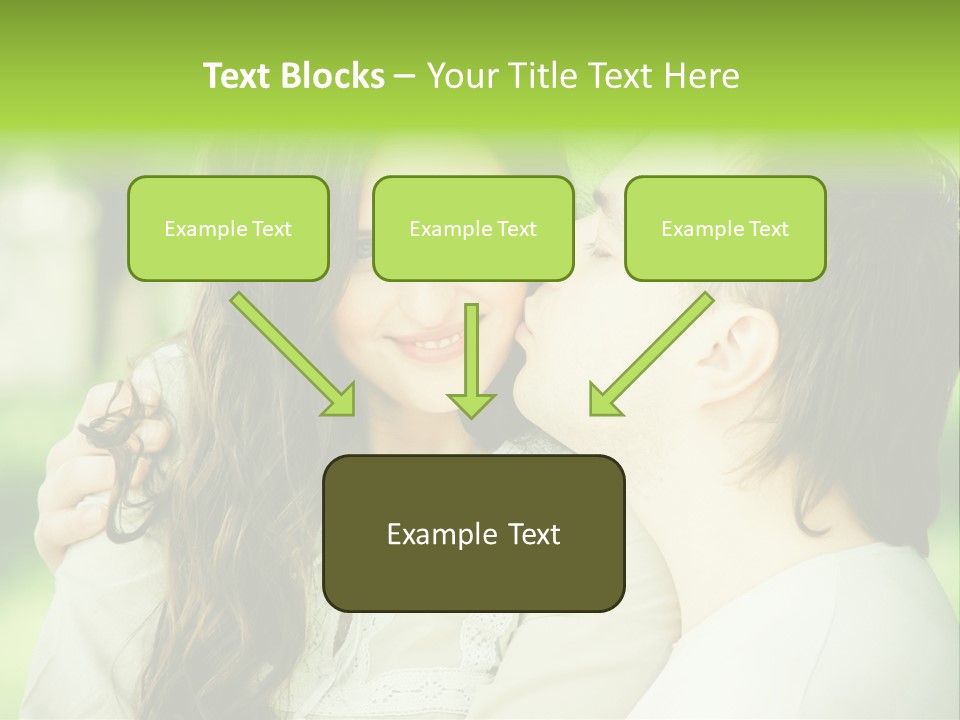 Text Blocks – Your Title Text Here

Example Text

Example Text

Example Text

Example Text